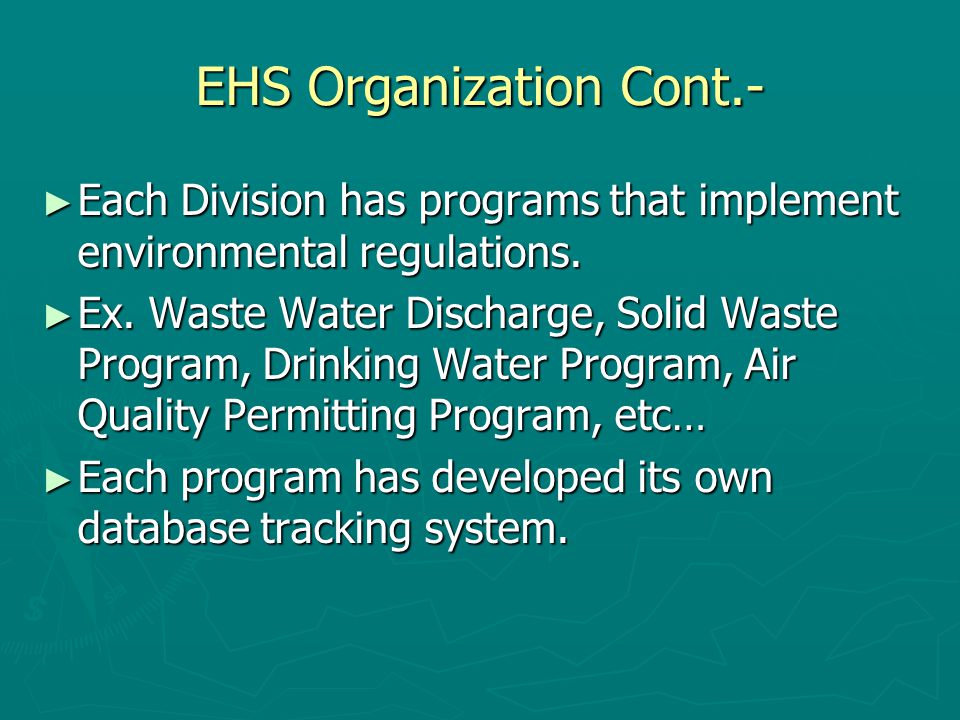 EHS Organization Cont.-

►Each Division has programs that implement environmental regulations.

►Ex. Waste Water Discharge, Solid Waste Program, Drinking Water Program, Air Quality Permitting Program, etc…

►Each program has developed its own database tracking system.